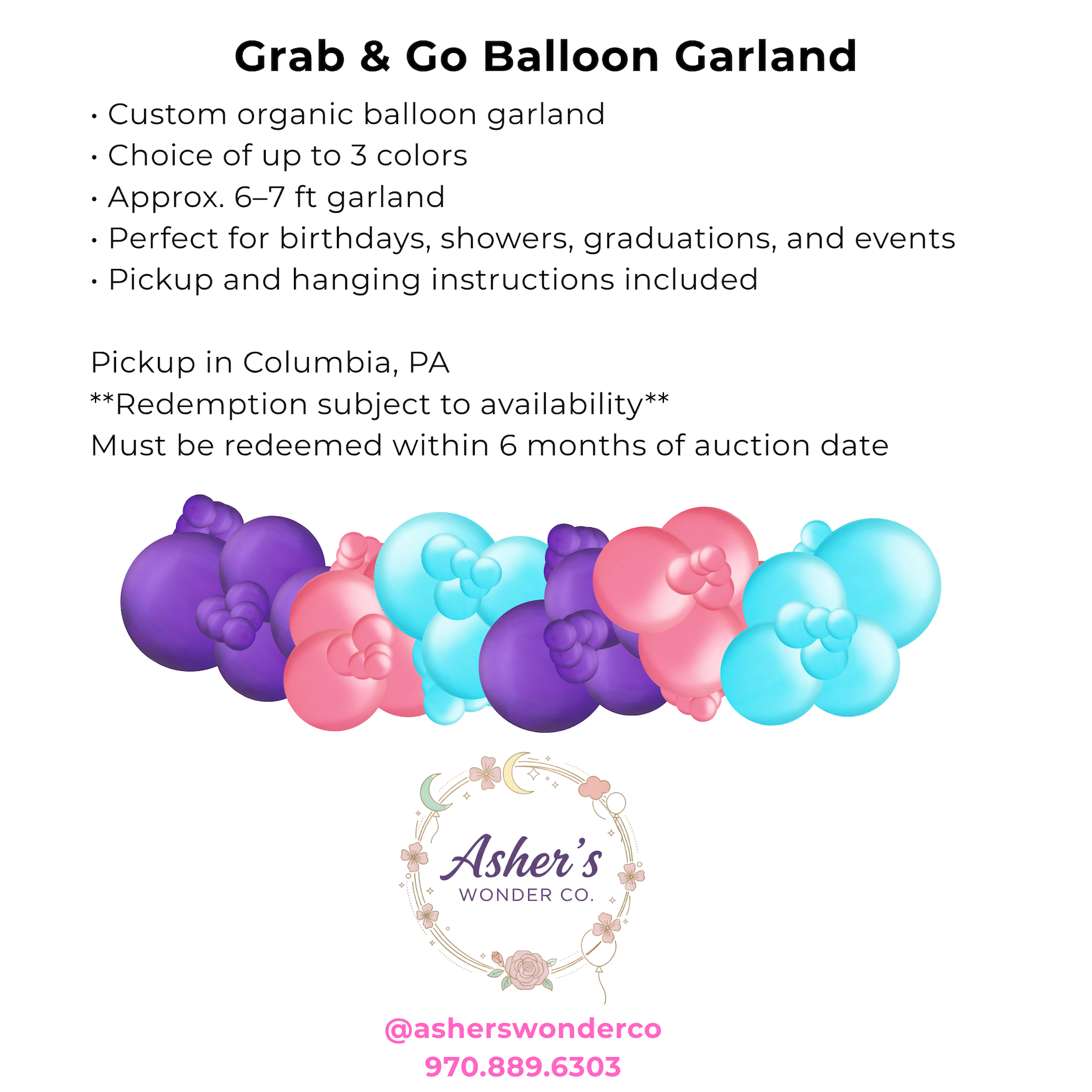 Grab & Go Balloon Garland

• Custom organic balloon garland
• Choice of up to 3 colors
• Approx. 6–7 ft garland
• Perfect for birthdays, showers, graduations, and events
• Pickup and hanging instructions included

Pickup in Columbia, PA
**Redemption subject to availability**
Must be redeemed within 6 months of auction date

Asher's
WONDER CO.

@asherswonderco
970.889.6303